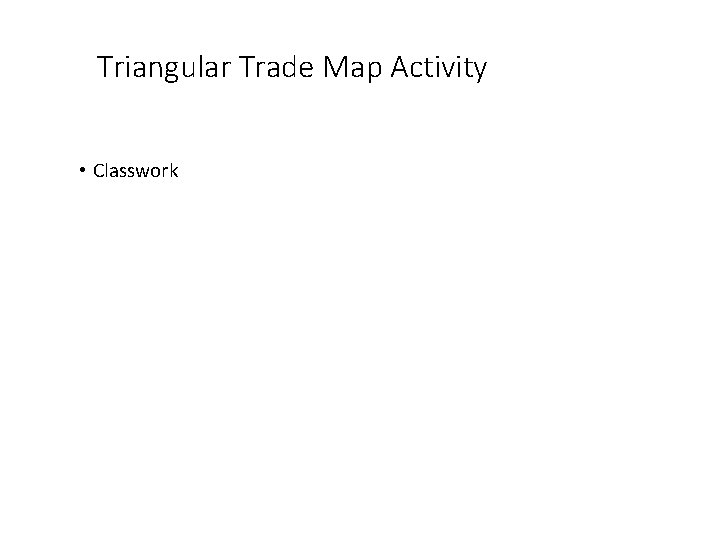 Triangular Trade Map Activity

• Classwork